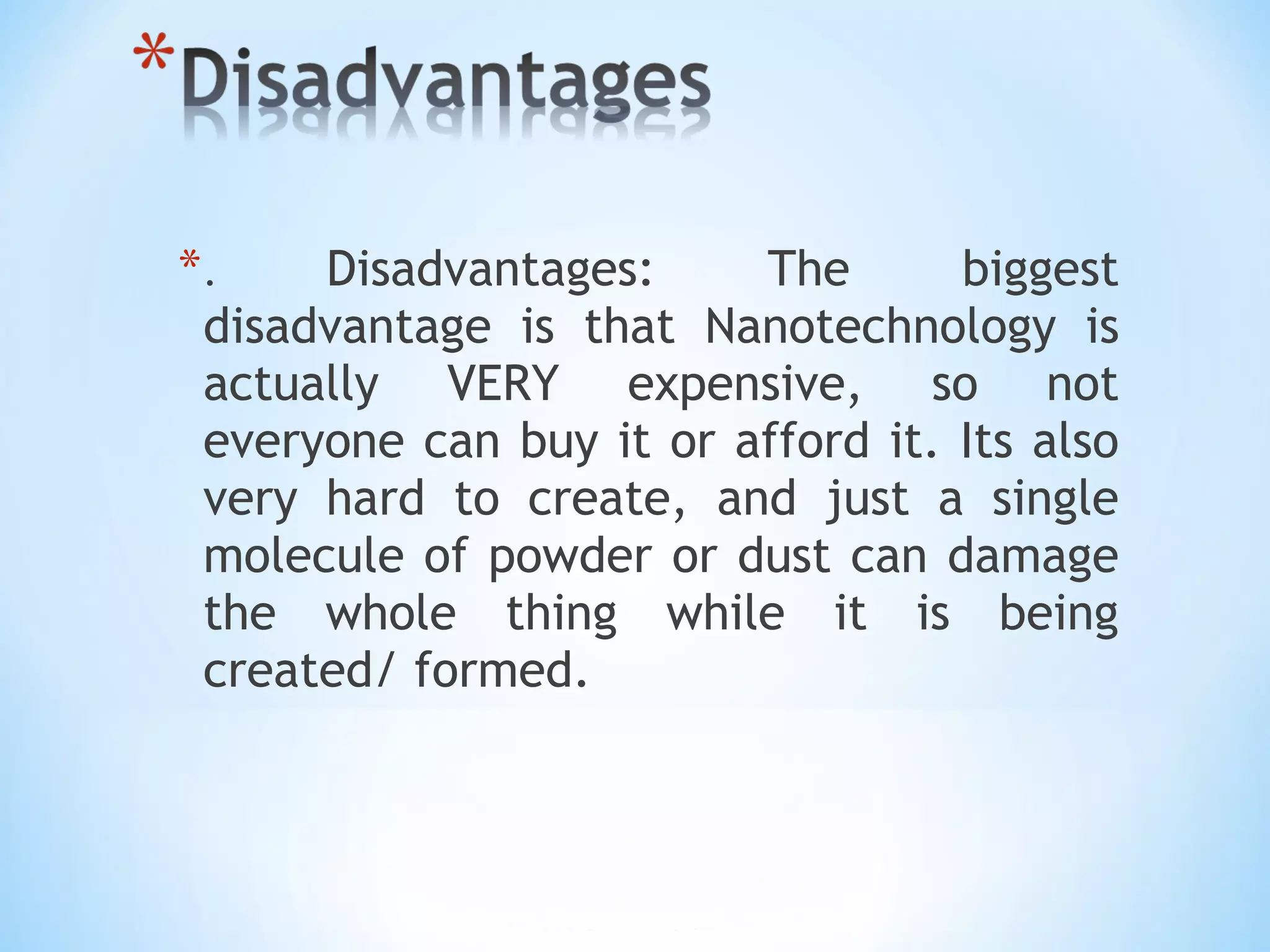 *Disadvantages

*. Disadvantages: The biggest disadvantage is that Nanotechnology is actually VERY expensive, so not everyone can buy it or afford it. Its also very hard to create, and just a single molecule of powder or dust can damage the whole thing while it is being created/ formed.